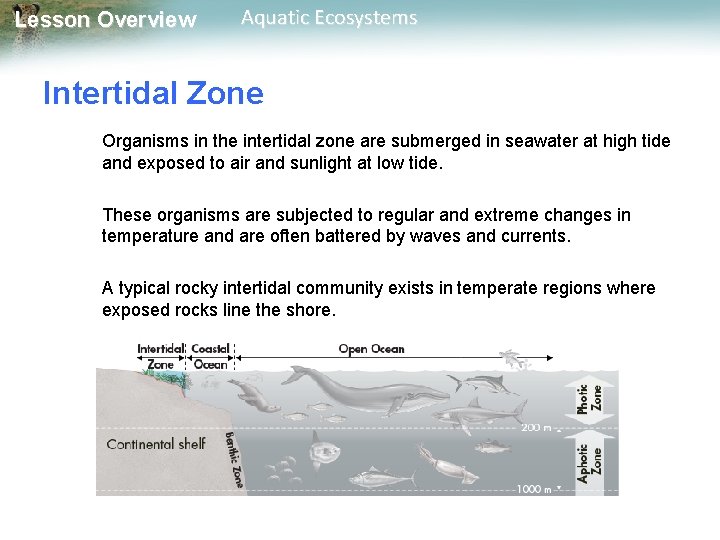 Lesson Overview Aquatic Ecosystems

Intertidal Zone

Organisms in the intertidal zone are submerged in seawater at high tide and exposed to air and sunlight at low tide.

These organisms are subjected to regular and extreme changes in temperature and are often battered by waves and currents.

A typical rocky intertidal community exists in temperate regions where exposed rocks line the shore.

Intertidal Zone
Coastal Ocean
Open Ocean
Photic Zone
200 m
Continental shelf
Benthic Zone
Aphotic Zone
1000 m